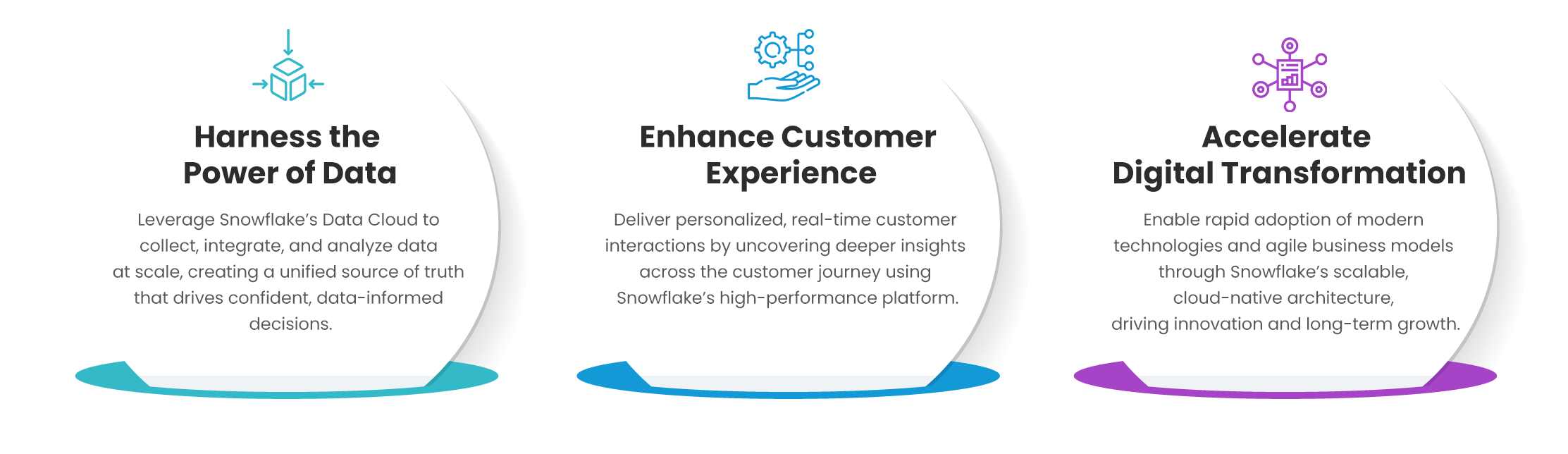 Harness the Power of Data

Leverage Snowflake's Data Cloud to collect, integrate, and analyze data at scale, creating a unified source of truth that drives confident, data-informed decisions.

Enhance Customer Experience

Deliver personalized, real-time customer interactions by uncovering deeper insights across the customer journey using Snowflake's high-performance platform.

Accelerate Digital Transformation

Enable rapid adoption of modern technologies and agile business models through Snowflake's scalable, cloud-native architecture, driving innovation and long-term growth.